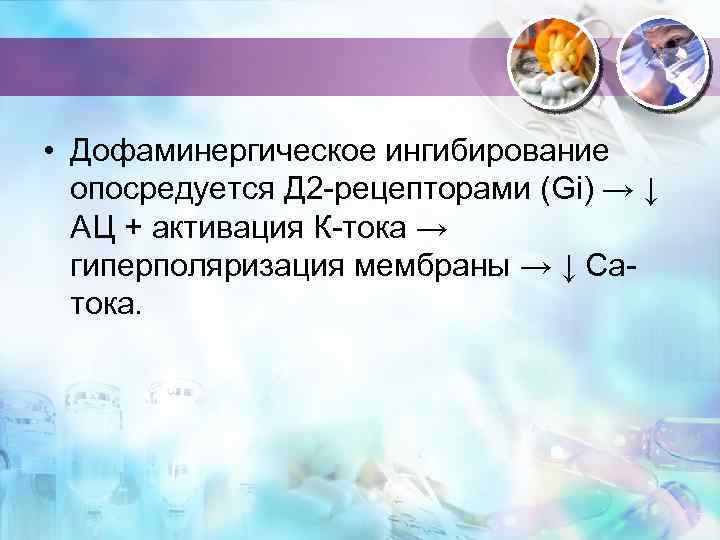 • Дофаминергическое ингибирование опосредуется Д2-рецепторами (Gi) → ↓ АЦ + активация К-тока → гиперполяризация мембраны → ↓ Са-тока.